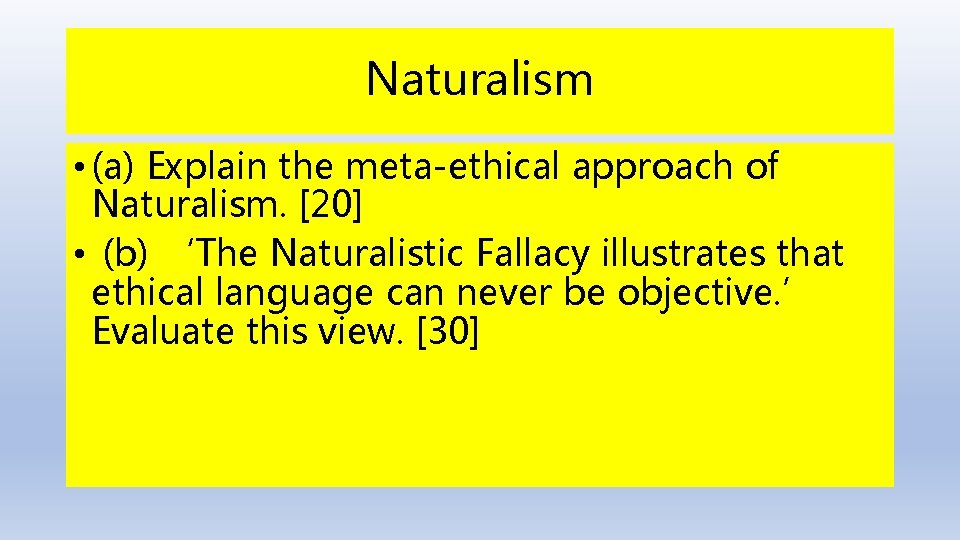 Naturalism

• (a) Explain the meta-ethical approach of Naturalism. [20]
• (b) 'The Naturalistic Fallacy illustrates that ethical language can never be objective.' Evaluate this view. [30]